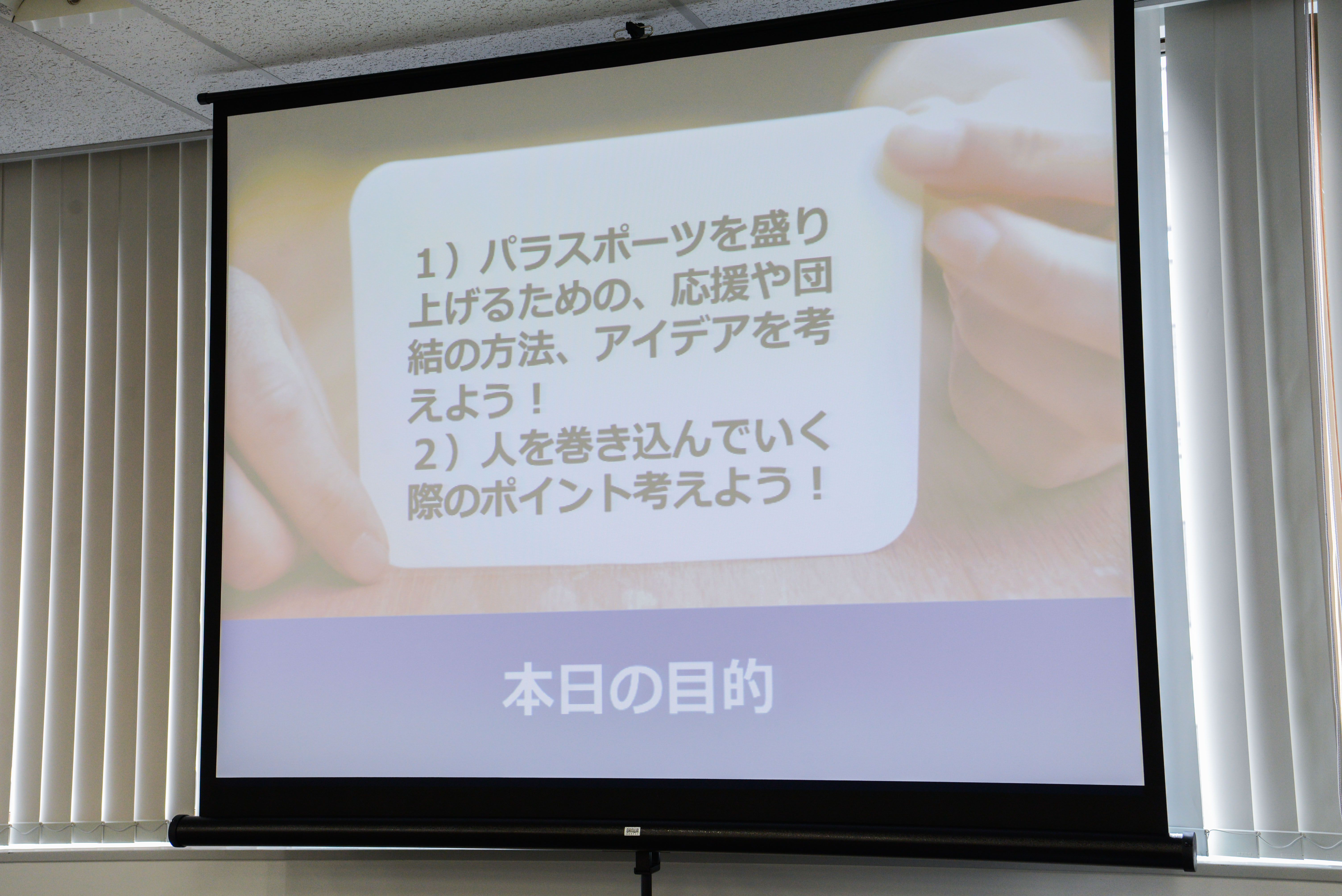 1）パラスポーツを盛り上げるための、応援や団結の方法、アイデアを考えよう！
2）人を巻き込んでいく際のポイント考えよう！

本日の目的